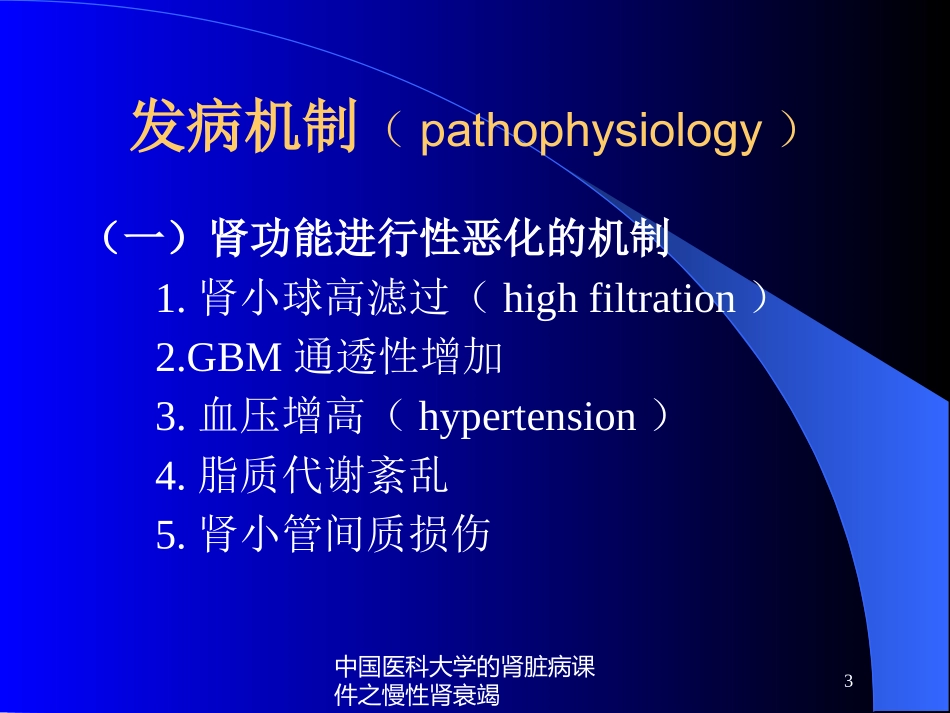 发病机制（ pathophysiology ）

（一）肾功能进行性恶化的机制

1. 肾小球高滤过（ high filtration ）

2.GBM 通透性增加

3. 血压增高（ hypertension ）

4. 脂质代谢紊乱

5. 肾小管间质损伤

中国医科大学的肾脏病课件之慢性肾衰竭

3